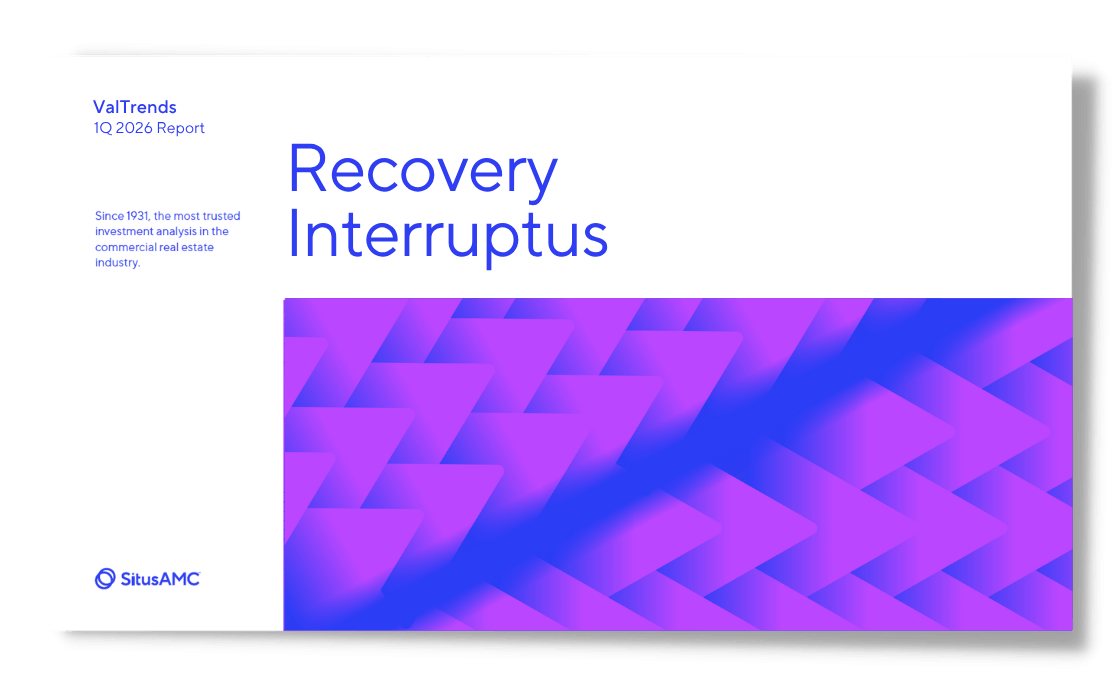 ValTrends
1Q 2026 Report

Recovery Interruptus

Since 1931, the most trusted investment analysis in the commercial real estate industry.

SitusAMC